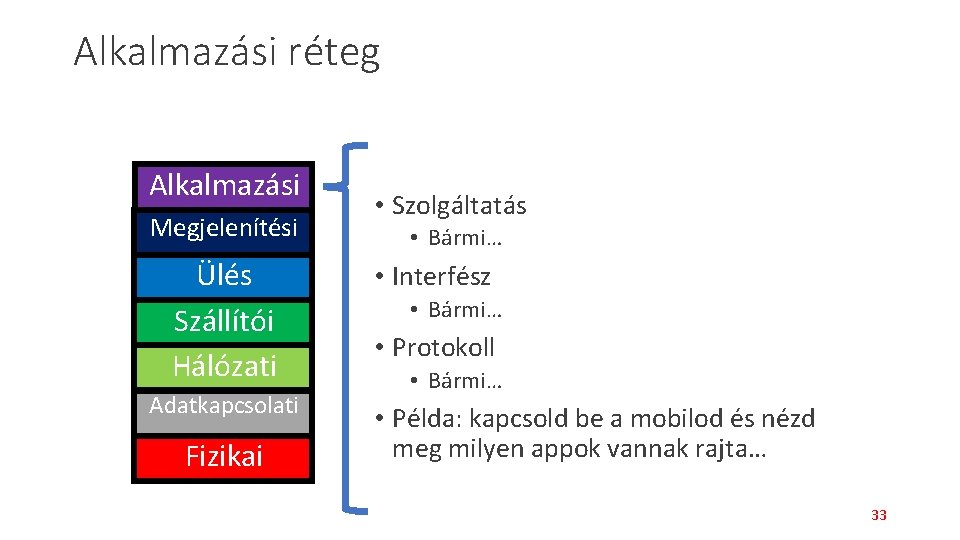 Alkalmazási réteg

Alkalmazási
Megjelenítési
Ülés
Szállítói
Hálózati
Adatkapcsolati
Fizikai

• Szolgáltatás
  • Bármi…
• Interfész
  • Bármi…
• Protokoll
  • Bármi…
• Példa: kapcsold be a mobilod és nézd meg milyen appok vannak rajta…

33